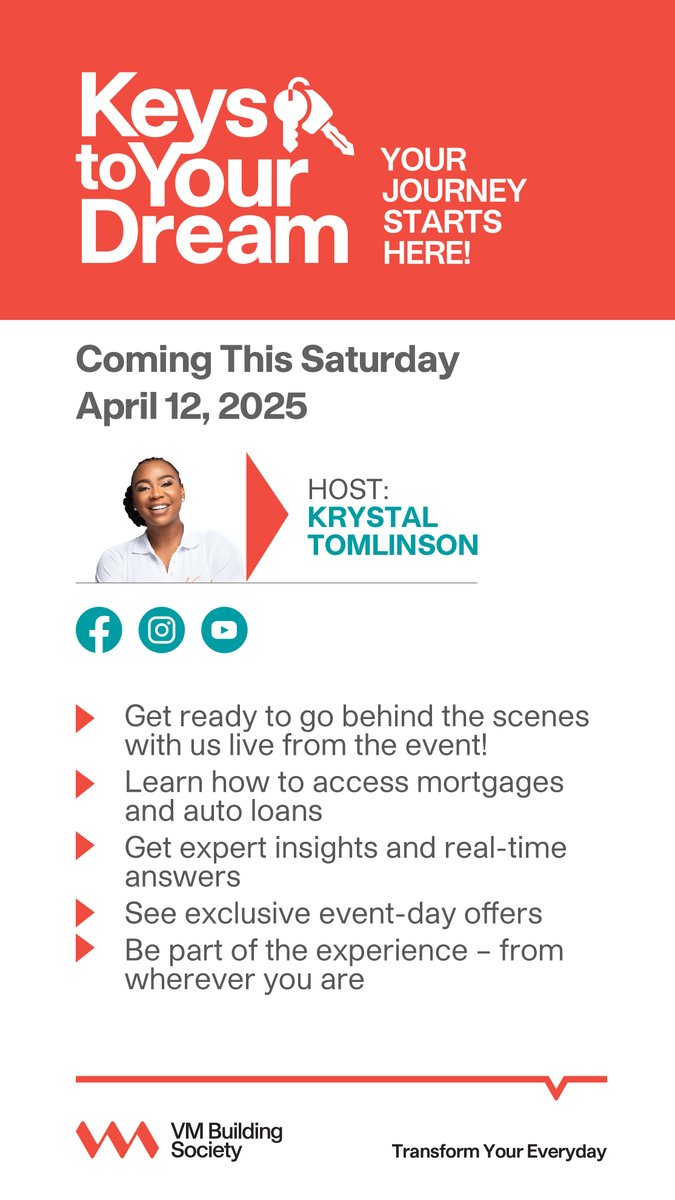 Keys to Your Dream

YOUR JOURNEY STARTS HERE!

Coming This Saturday
April 12, 2025

HOST:
KRYSTAL TOMLINSON

Get ready to go behind the scenes with us live from the event!
Learn how to access mortgages and auto loans
Get expert insights and real-time answers
See exclusive event-day offers
Be part of the experience – from wherever you are

VM Building Society

Transform Your Everyday